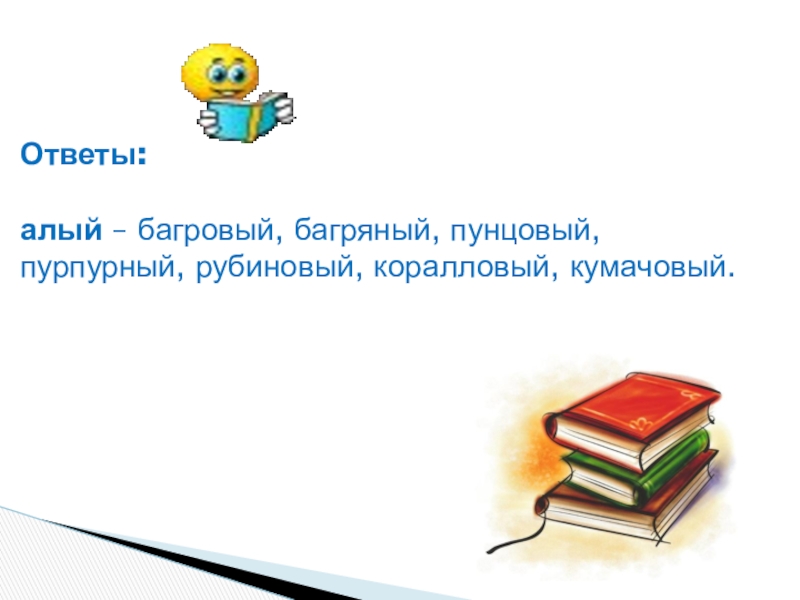 Ответы:

алый – багровый, багряный, пунцовый, пурпурный, рубиновый, коралловый, кумачовый.